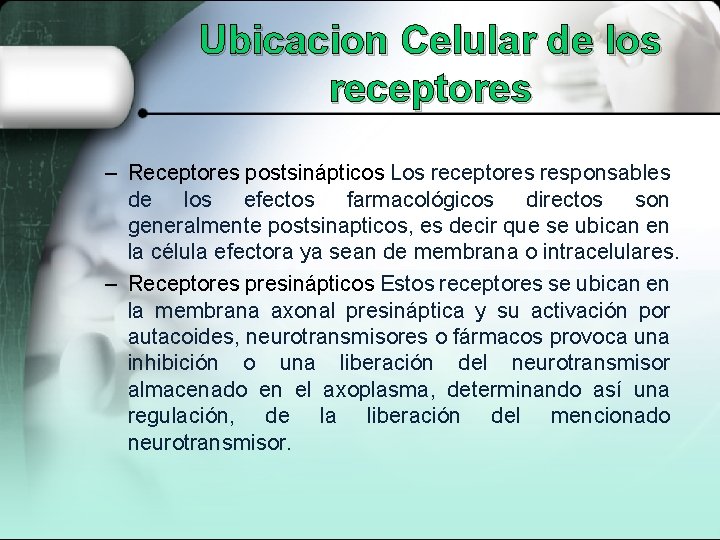 Ubicacion Celular de los receptores

– Receptores postsinápticos Los receptores responsables de los efectos farmacológicos directos son generalmente postsinapticos, es decir que se ubican en la célula efectora ya sean de membrana o intracelulares.

– Receptores presinápticos Estos receptores se ubican en la membrana axonal presináptica y su activación por autacoides, neurotransmisores o fármacos provoca una inhibición o una liberación del neurotransmisor almacenado en el axoplasma, determinando así una regulación, de la liberación del mencionado neurotransmisor.